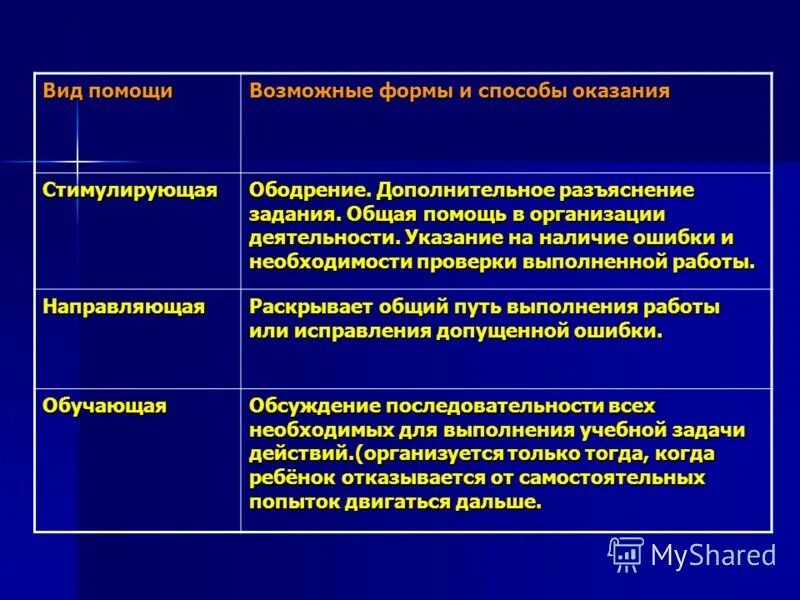 | Вид помощи | Возможные формы и способы оказания |
|---|---|
| Стимулирующая | Ободрение. Дополнительное разъяснение задания. Общая помощь в организации деятельности. Указание на наличие ошибки и необходимости проверки выполненной работы. |
| Направляющая | Раскрывает общий путь выполнения работы или исправления допущенной ошибки. |
| Обучающая | Обсуждение последовательности всех необходимых для выполнения учебной задачи действий.(организуется только тогда, когда ребёнок отказывается от самостоятельных попыток двигаться дальше. |

MyShared